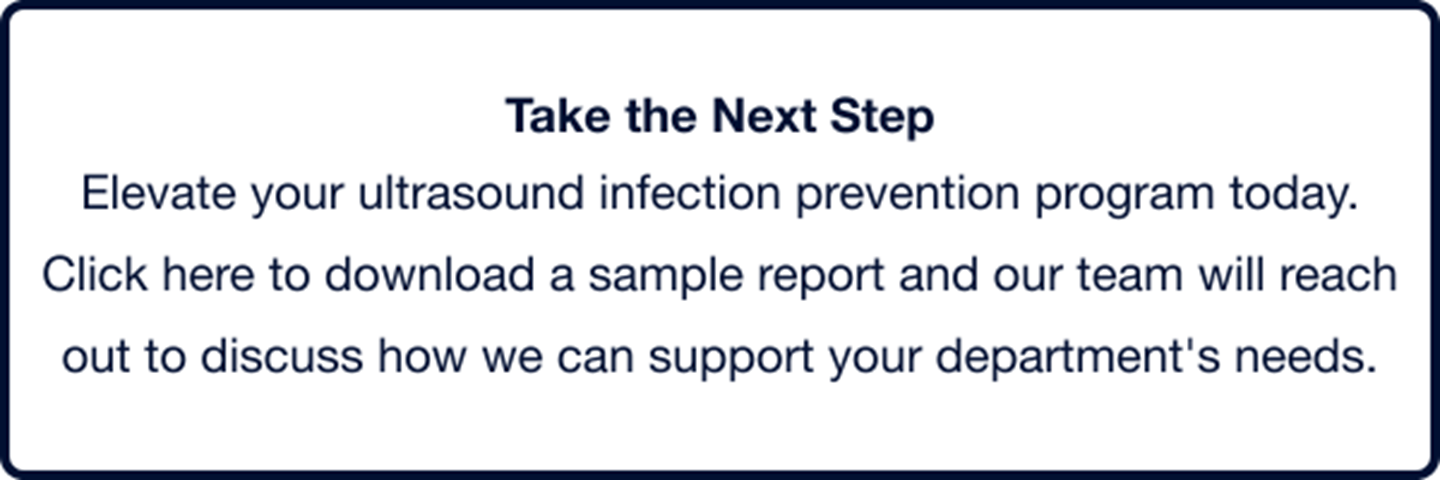 Take the Next Step

Elevate your ultrasound infection prevention program today. Click here to download a sample report and our team will reach out to discuss how we can support your department's needs.